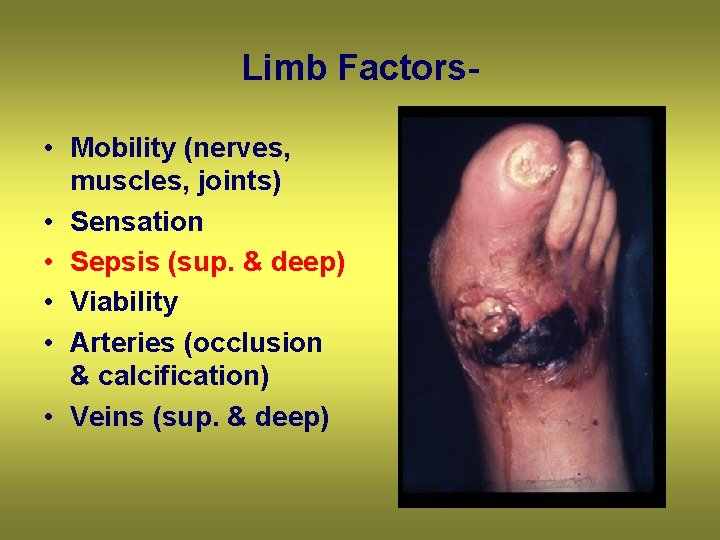 Limb Factors-

• Mobility (nerves, muscles, joints)
• Sensation
• Sepsis (sup. & deep)
• Viability
• Arteries (occlusion & calcification)
• Veins (sup. & deep)